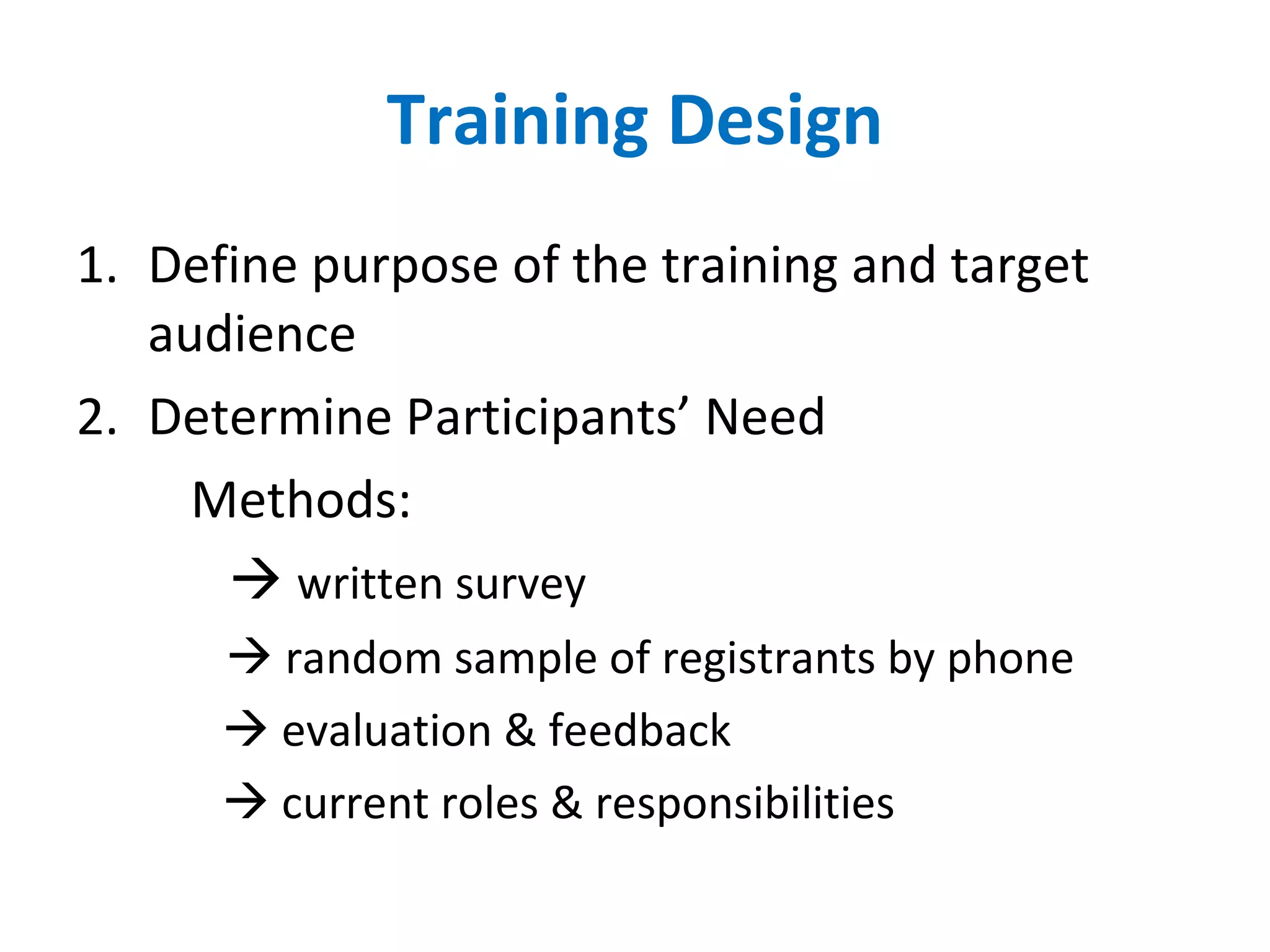 Training Design

1. Define purpose of the training and target audience

2. Determine Participants’ Need

Methods:

→ written survey

→ random sample of registrants by phone

→ evaluation & feedback

→ current roles & responsibilities